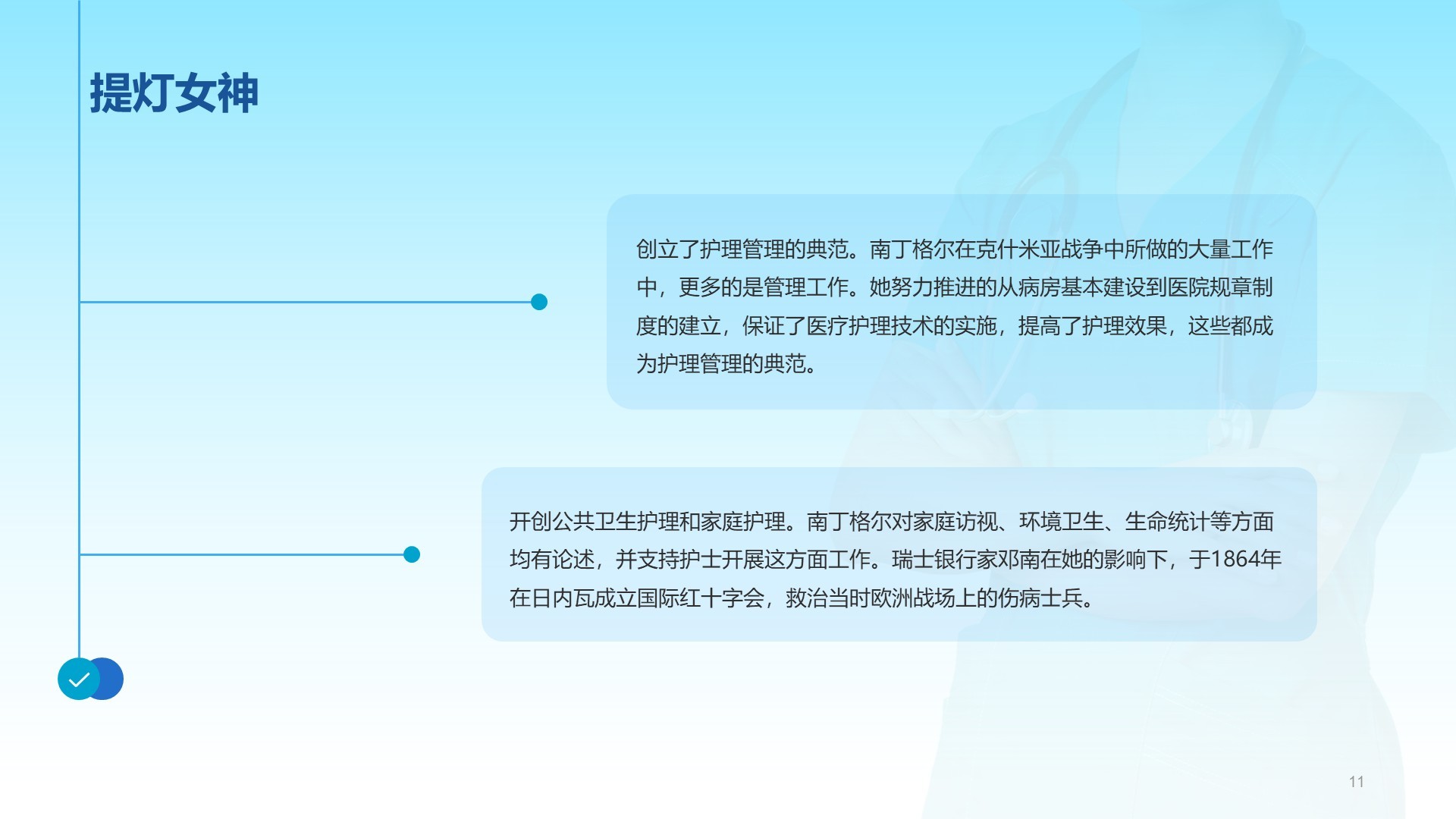 提灯女神

创立了护理管理的典范。南丁格尔在克什米亚战争中所做的大量工作中，更多的是管理工作。她努力推进的从病房基本建设到医院规章制度的建立，保证了医疗护理技术的实施，提高了护理效果，这些都成为护理管理的典范。

开创公共卫生护理和家庭护理。南丁格尔对家庭访视、环境卫生、生命统计等方面均有论述，并支持护士开展这方面工作。瑞士银行家邓南在她的影响下，于1864年在日内瓦成立国际红十字会，救治当时欧洲战场上的伤病士兵。

11